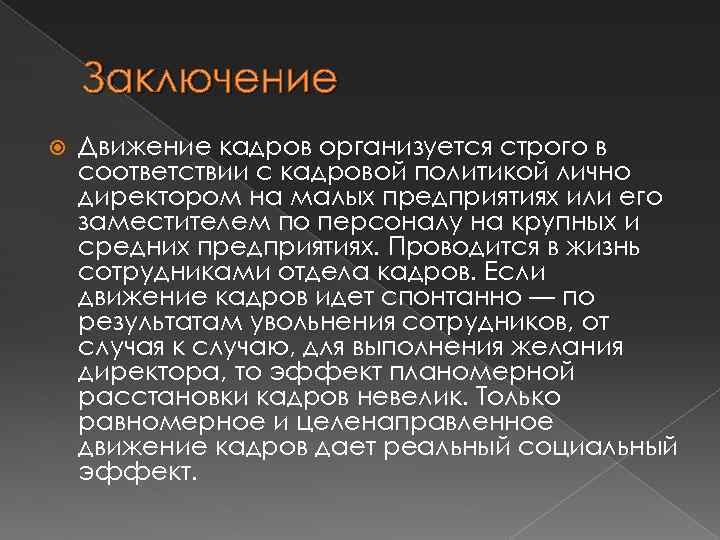 Заключение

Движение кадров организуется строго в соответствии с кадровой политикой лично директором на малых предприятиях или его заместителем по персоналу на крупных и средних предприятиях. Проводится в жизнь сотрудниками отдела кадров. Если движение кадров идет спонтанно — по результатам увольнения сотрудников, от случая к случаю, для выполнения желания директора, то эффект планомерной расстановки кадров невелик. Только равномерное и целенаправленное движение кадров дает реальный социальный эффект.